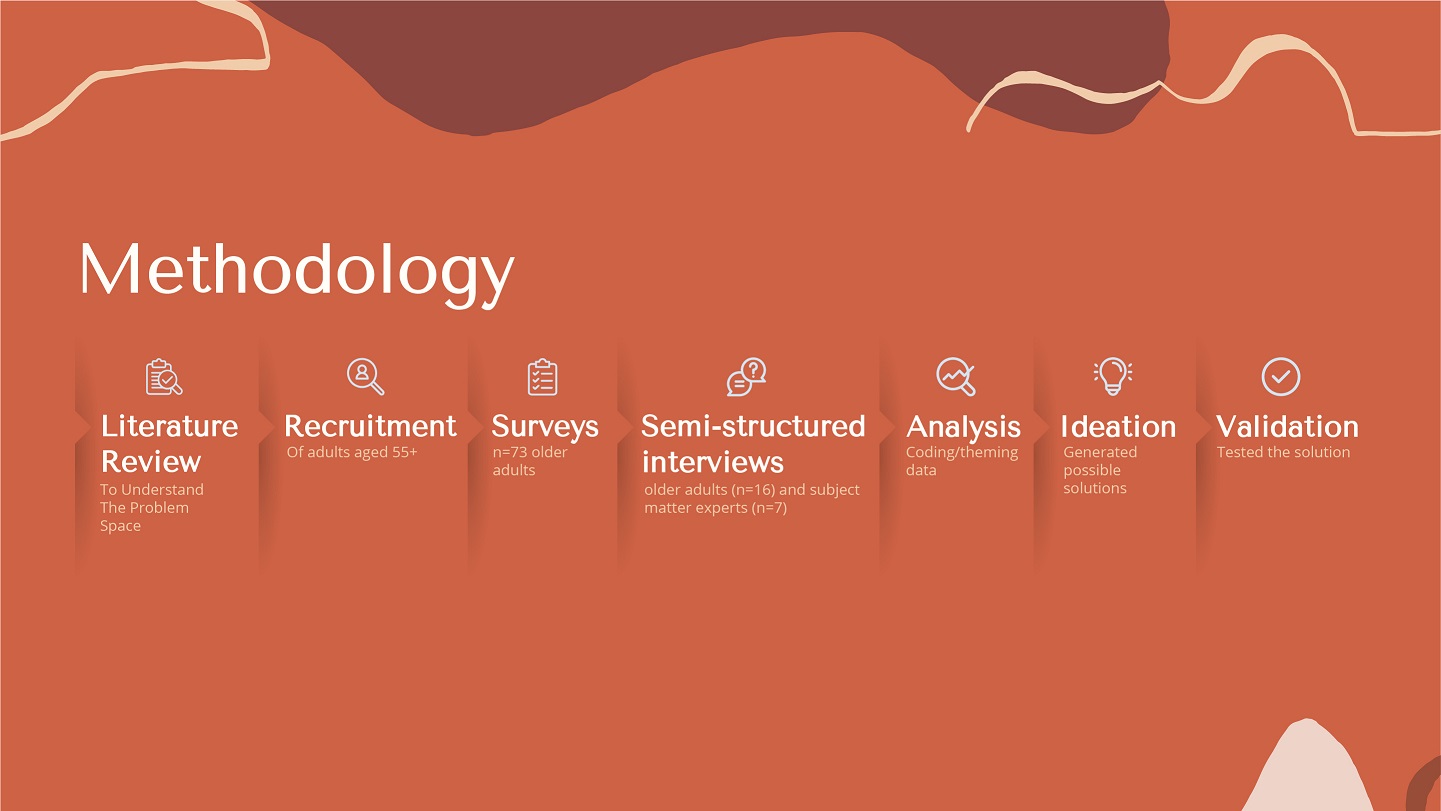 Methodology

Literature Review
To Understand The Problem Space

Recruitment
Of adults aged 55+

Surveys
n=73 older adults

Semi-structured interviews
older adults (n=16) and subject matter experts (n=7)

Analysis
Coding/theming data

Ideation
Generated possible solutions

Validation
Tested the solution